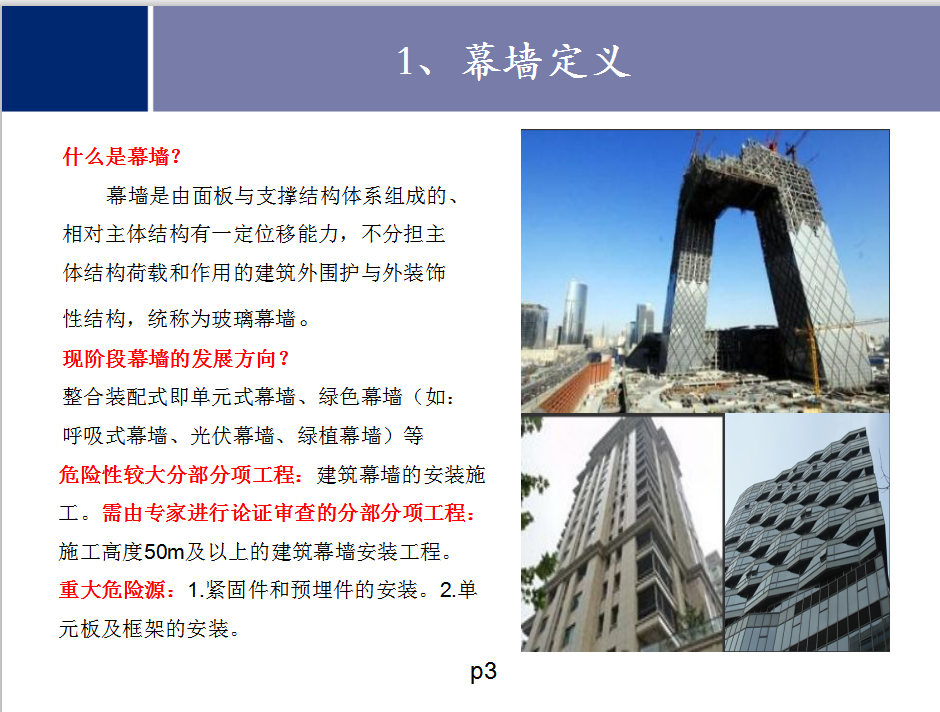 1、幕墙定义

什么是幕墙？

幕墙是由面板与支撑结构体系组成的、相对主体结构有一定位移能力，不分担主体结构荷载和作用的建筑外围护与外装饰性结构，统称为玻璃幕墙。

现阶段幕墙的发展方向？

整合装配式即单元式幕墙、绿色幕墙（如：呼吸式幕墙、光伏幕墙、绿植幕墙）等

危险性较大分部分项工程：建筑幕墙的安装施工。需由专家进行论证审查的分部分项工程：施工高度50m及以上的建筑幕墙安装工程。

重大危险源：1.紧固件和预埋件的安装。2.单元板及框架的安装。

p3